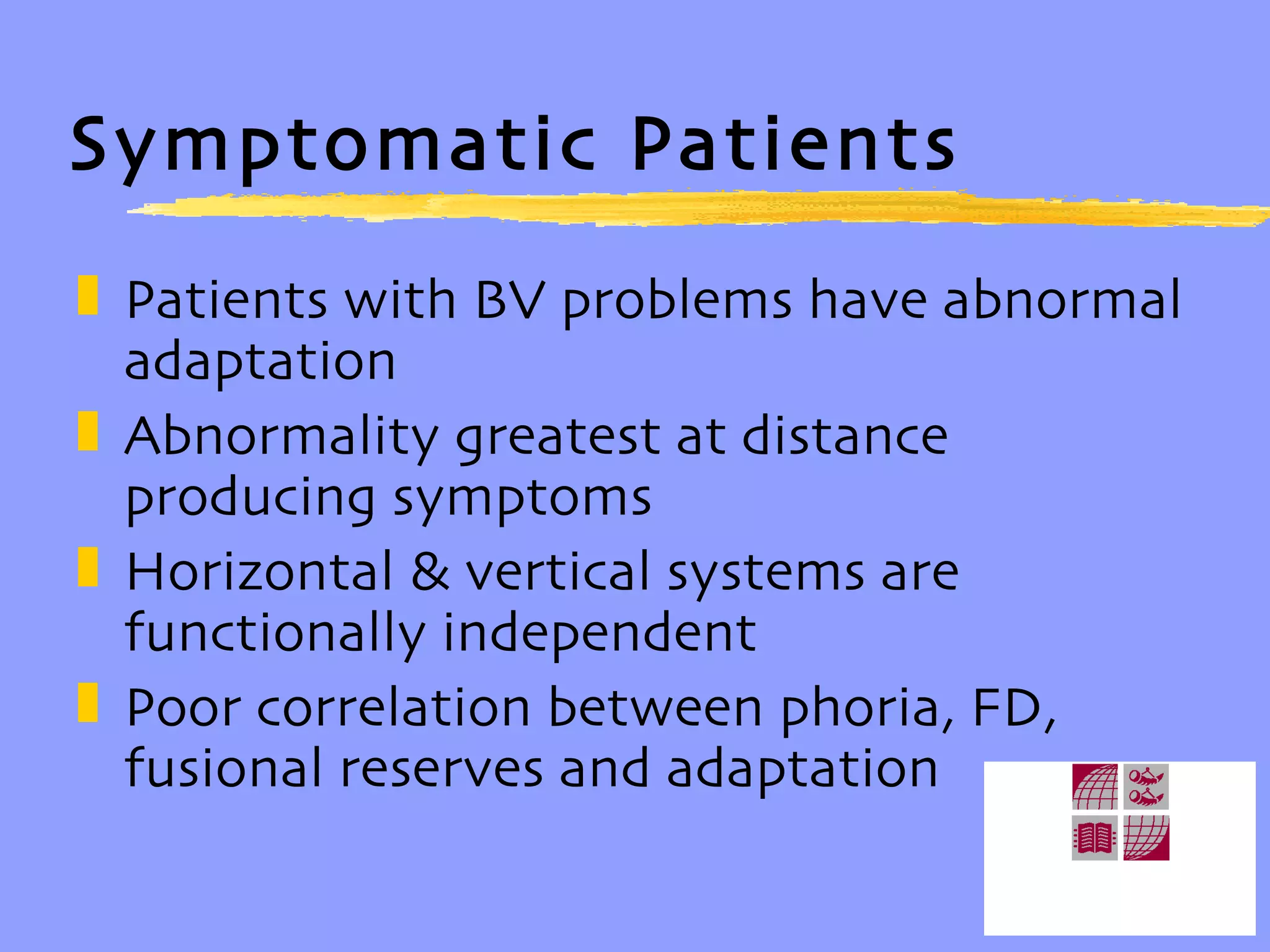 Symptomatic Patients

Patients with BV problems have abnormal adaptation

Abnormality greatest at distance producing symptoms

Horizontal & vertical systems are functionally independent

Poor correlation between phoria, FD, fusional reserves and adaptation